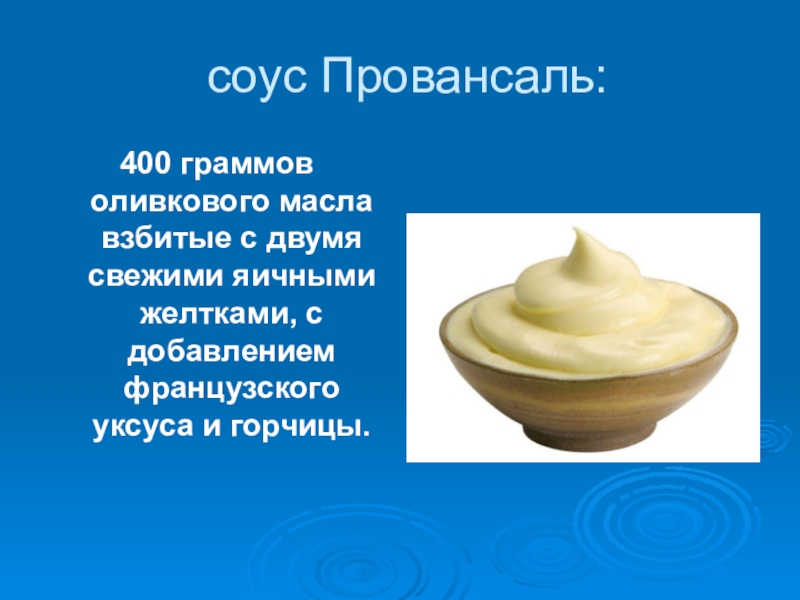 соус Провансаль:

400 граммов оливкового масла взбитые с двумя свежими яичными желтками, с добавлением французского уксуса и горчицы.